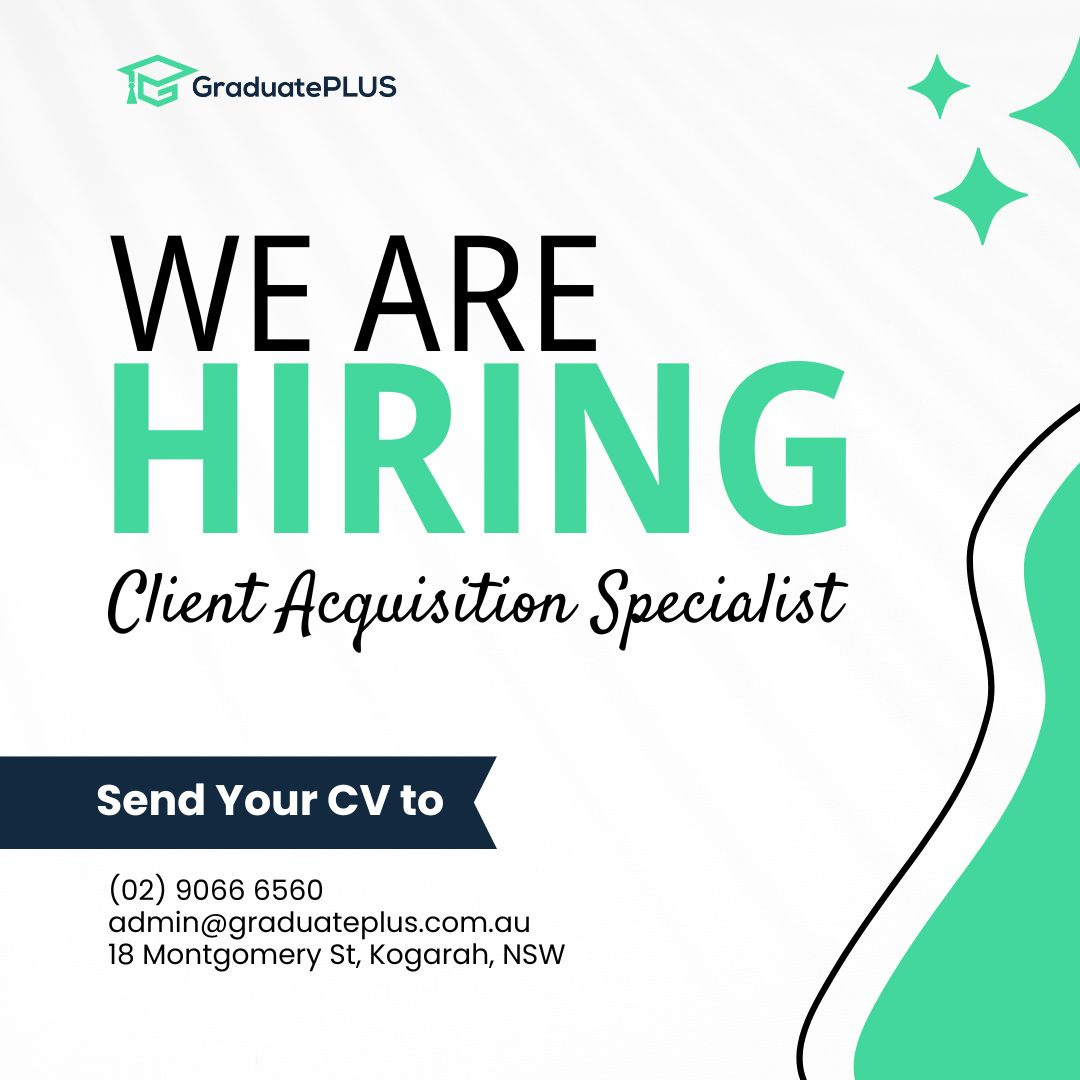 GraduatePLUS

WE ARE
HIRING
Client Acquisition Specialist

Send Your CV to

(02) 9066 6560
admin@graduateplus.com.au
18 Montgomery St, Kogarah, NSW